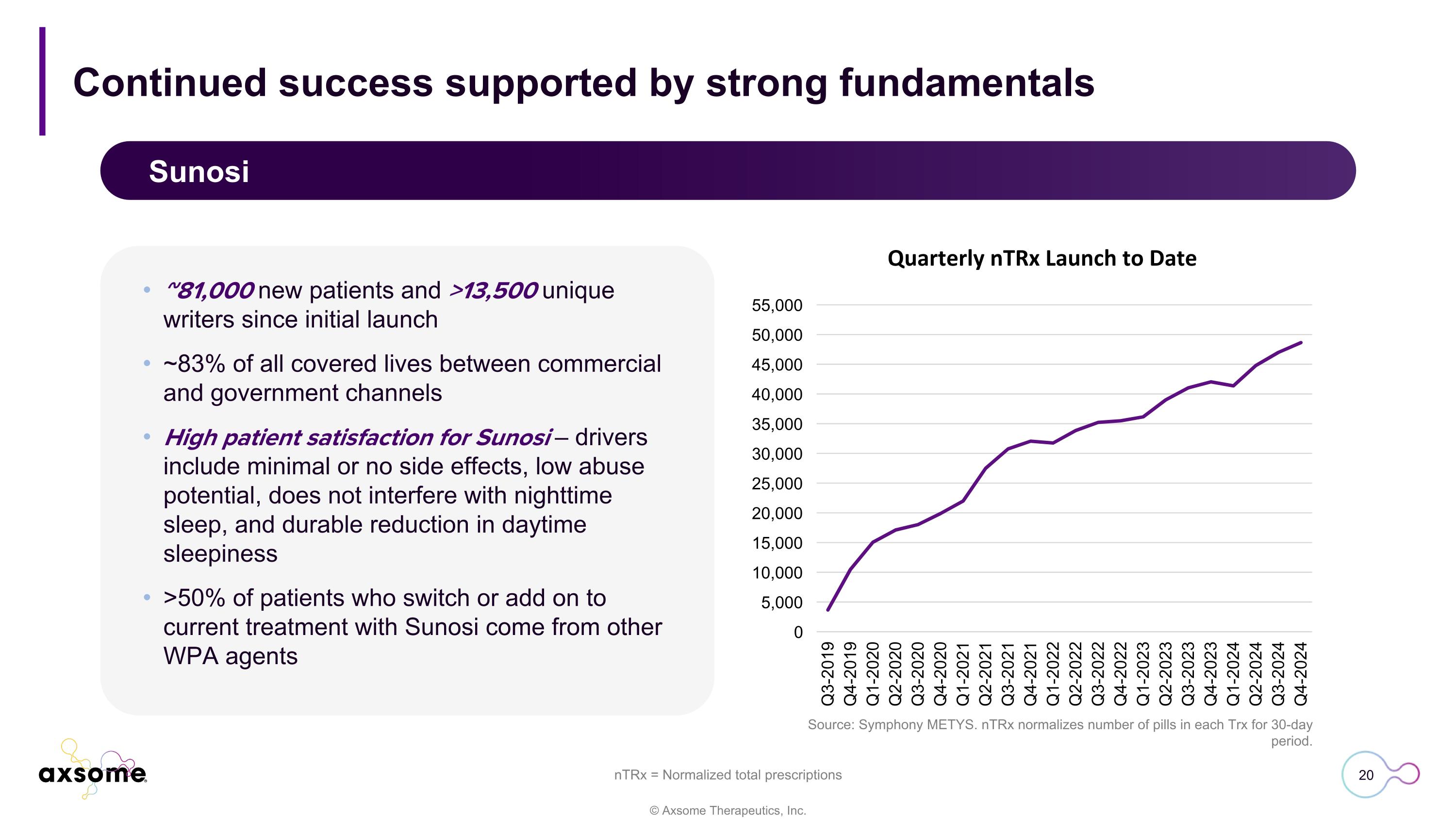 Continued success supported by strong fundamentals

Sunosi

• ~81,000 new patients and >13,500 unique writers since initial launch

• ~83% of all covered lives between commercial and government channels

• High patient satisfaction for Sunosi – drivers include minimal or no side effects, low abuse potential, does not interfere with nighttime sleep, and durable reduction in daytime sleepiness

• >50% of patients who switch or add on to current treatment with Sunosi come from other WPA agents

Quarterly nTRx Launch to Date

55,000
50,000
45,000
40,000
35,000
30,000
25,000
20,000
15,000
10,000
5,000
0

Q3-2019 Q4-2019 Q1-2020 Q2-2020 Q3-2020 Q4-2020 Q1-2021 Q2-2021 Q3-2021 Q4-2021 Q1-2022 Q2-2022 Q3-2022 Q4-2022 Q1-2023 Q2-2023 Q3-2023 Q4-2023 Q1-2024 Q2-2024 Q3-2024 Q4-2024

Source: Symphony METYS. nTRx normalizes number of pills in each Trx for 30-day period.

axsome

nTRx = Normalized total prescriptions

20

© Axsome Therapeutics, Inc.